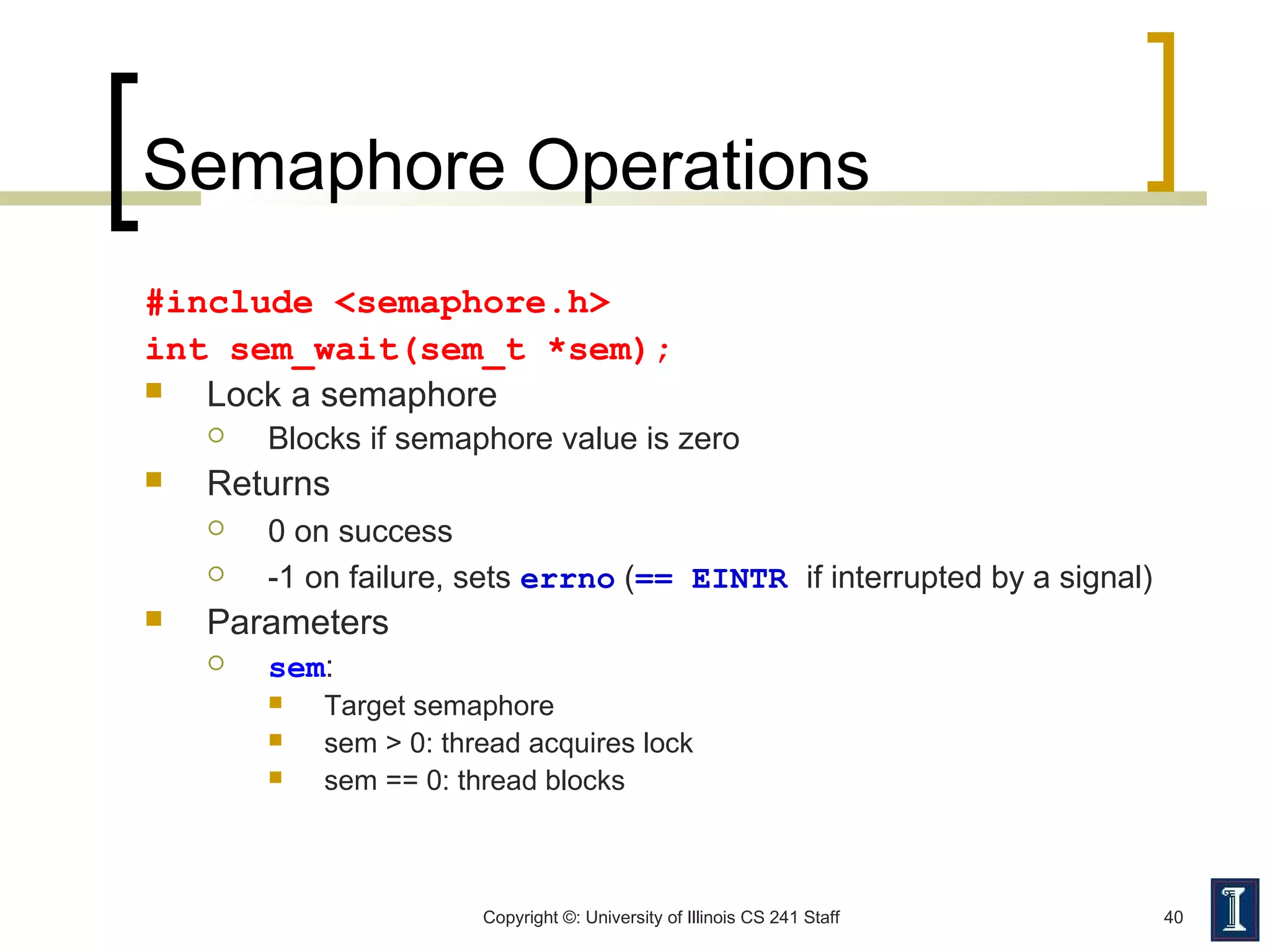 Semaphore Operations

#include <semaphore.h>
int sem_wait(sem_t *sem);

Lock a semaphore
Blocks if semaphore value is zero
Returns
0 on success
-1 on failure, sets errno (== EINTR if interrupted by a signal)
Parameters
sem:
Target semaphore
sem > 0: thread acquires lock
sem == 0: thread blocks

Copyright ©: University of Illinois CS 241 Staff

40